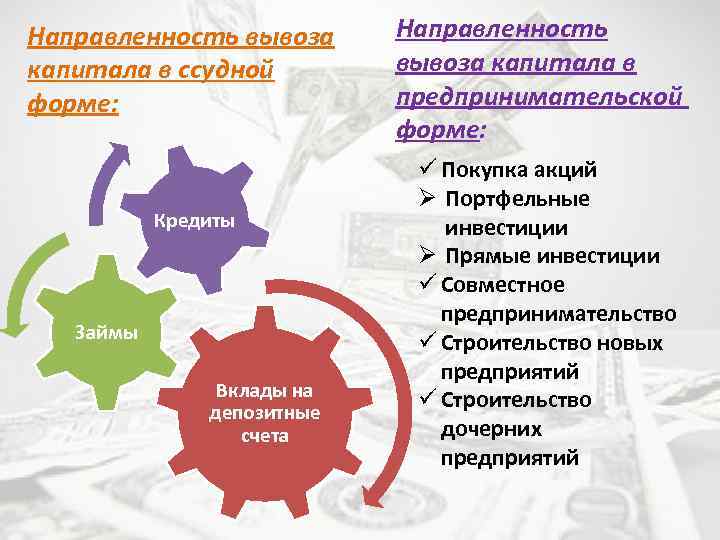 Направленность вывоза капитала в ссудной форме:

Кредиты

Займы

Вклады на депозитные счета

Направленность вывоза капитала в предпринимательской форме:

✓ Покупка акций
➢ Портфельные инвестиции
➢ Прямые инвестиции
✓ Совместное предпринимательство
✓ Строительство новых предприятий
✓ Строительство дочерних предприятий